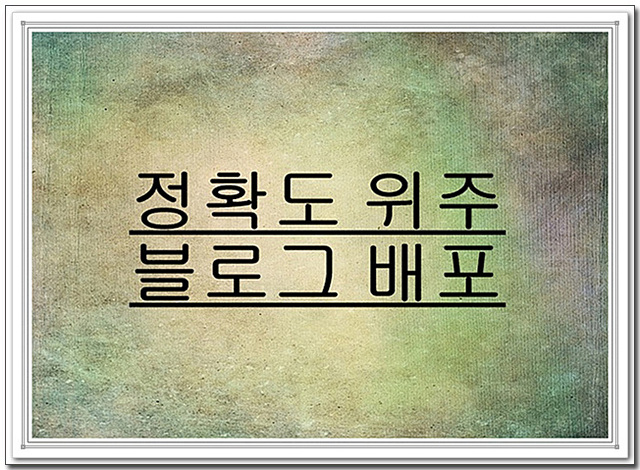 정확도 위주
블로그 배포